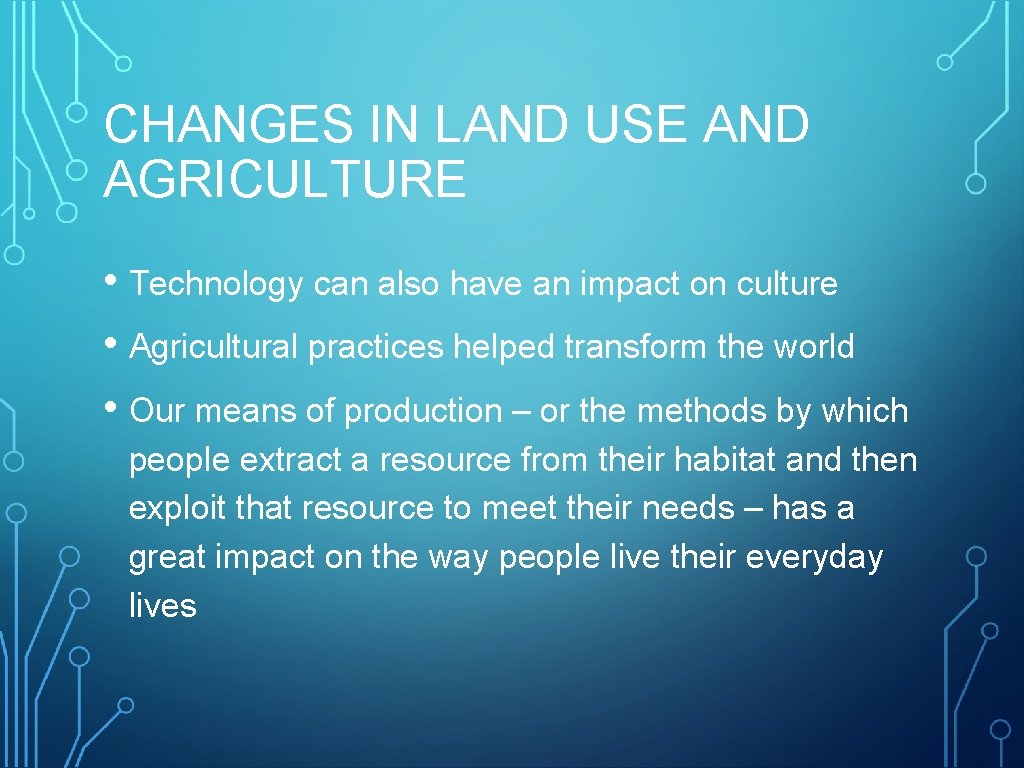 CHANGES IN LAND USE AND AGRICULTURE

• Technology can also have an impact on culture

• Agricultural practices helped transform the world

• Our means of production – or the methods by which people extract a resource from their habitat and then exploit that resource to meet their needs – has a great impact on the way people live their everyday lives